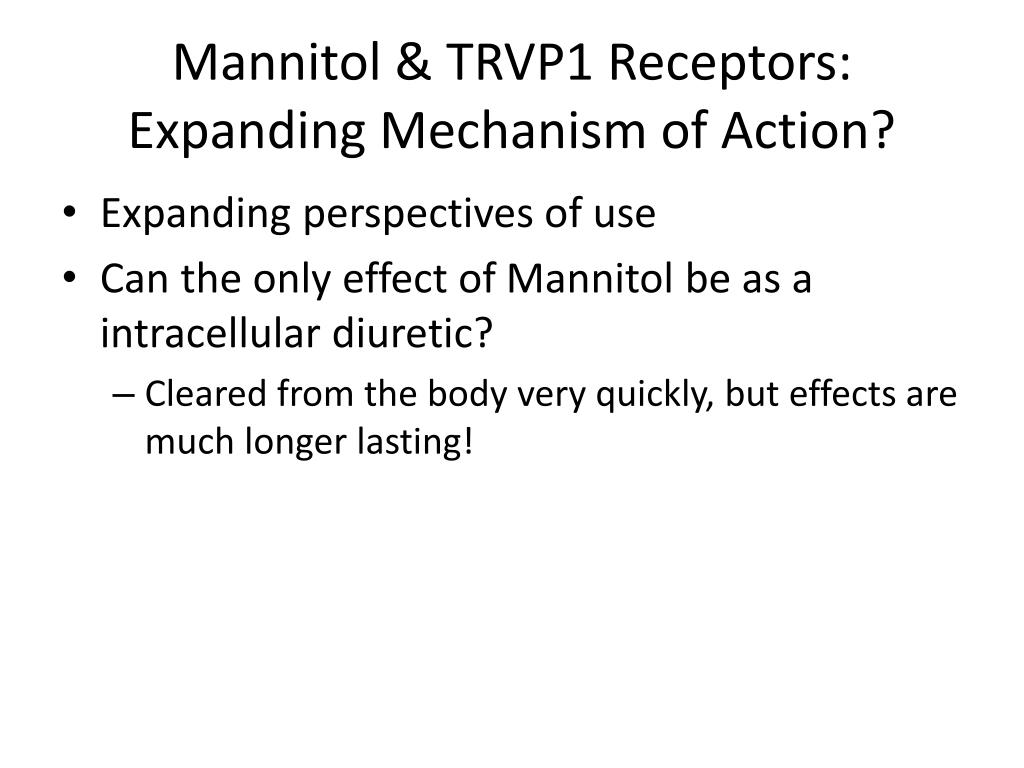 Mannitol & TRVP1 Receptors: Expanding Mechanism of Action?

• Expanding perspectives of use
• Can the only effect of Mannitol be as a intracellular diuretic?
– Cleared from the body very quickly, but effects are much longer lasting!